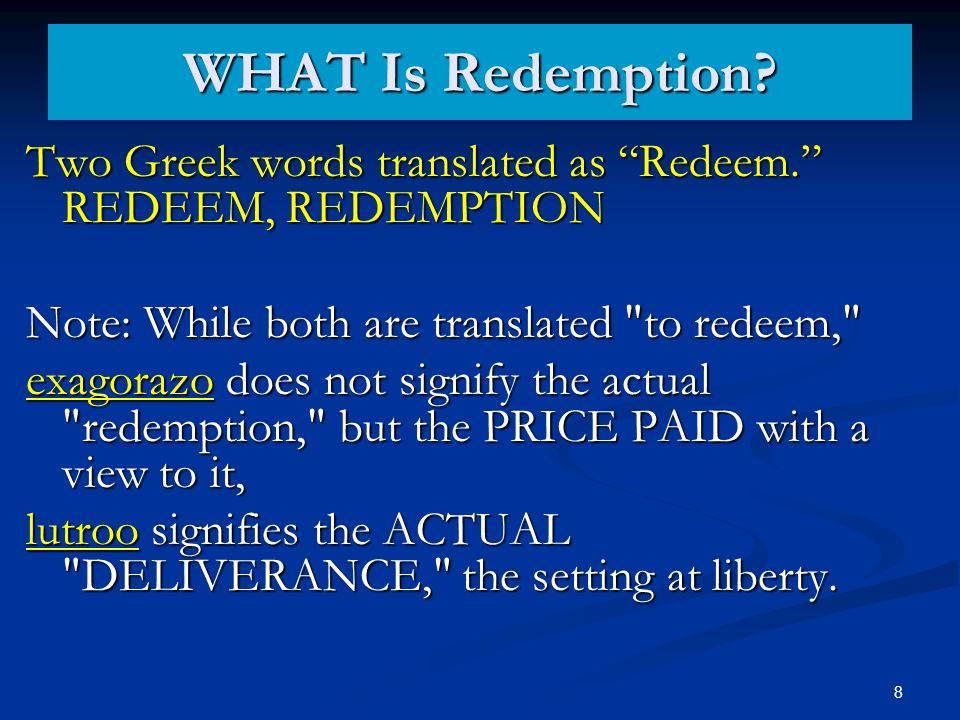 WHAT Is Redemption?

Two Greek words translated as “Redeem.” REDEEM, REDEMPTION

Note: While both are translated "to redeem,"

exagorazo does not signify the actual "redemption," but the PRICE PAID with a view to it,

lutroo signifies the ACTUAL "DELIVERANCE," the setting at liberty.

8